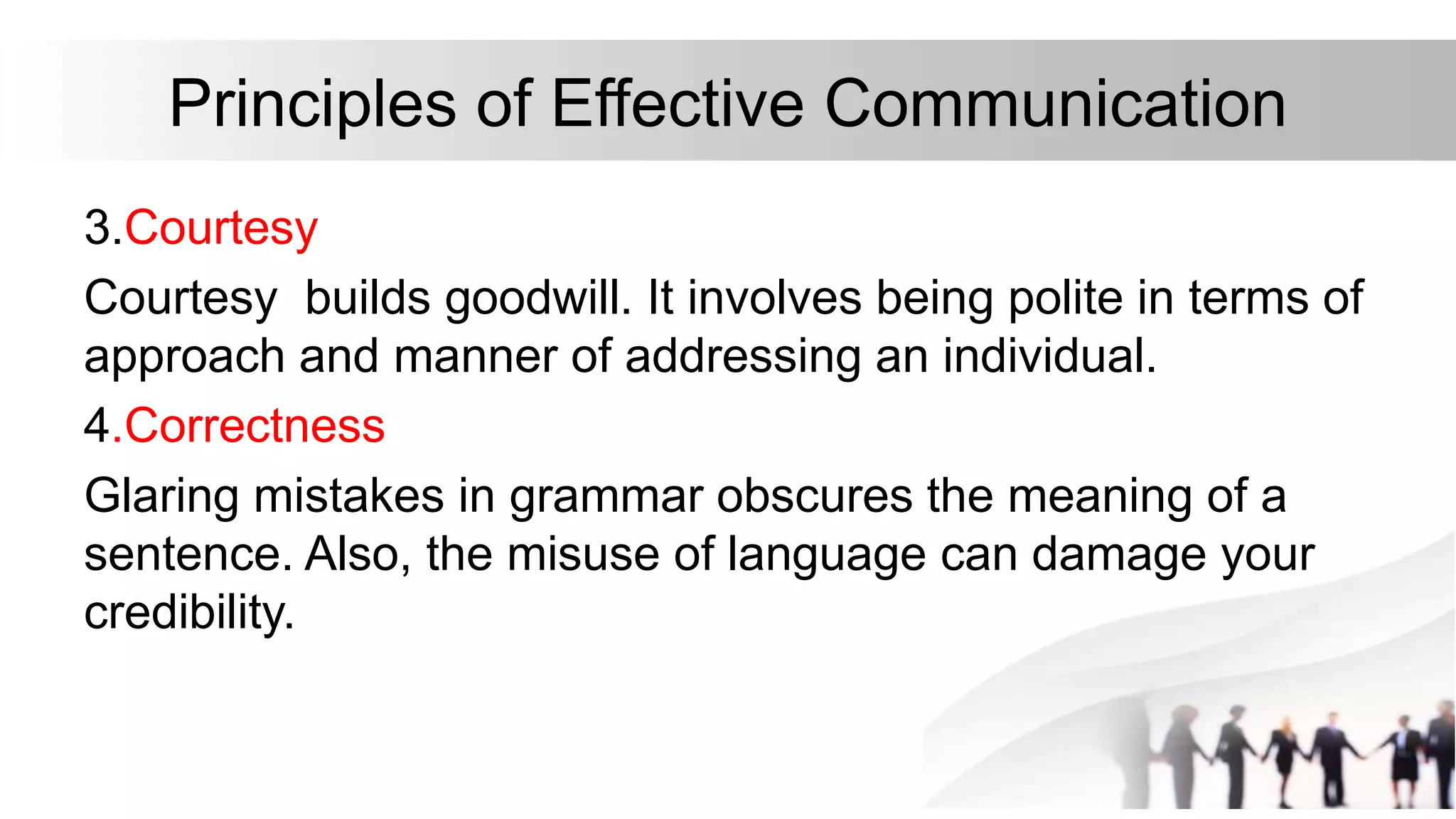 Principles of Effective Communication

3.Courtesy

Courtesy  builds goodwill. It involves being polite in terms of approach and manner of addressing an individual.

4.Correctness

Glaring mistakes in grammar obscures the meaning of a sentence. Also, the misuse of language can damage your credibility.